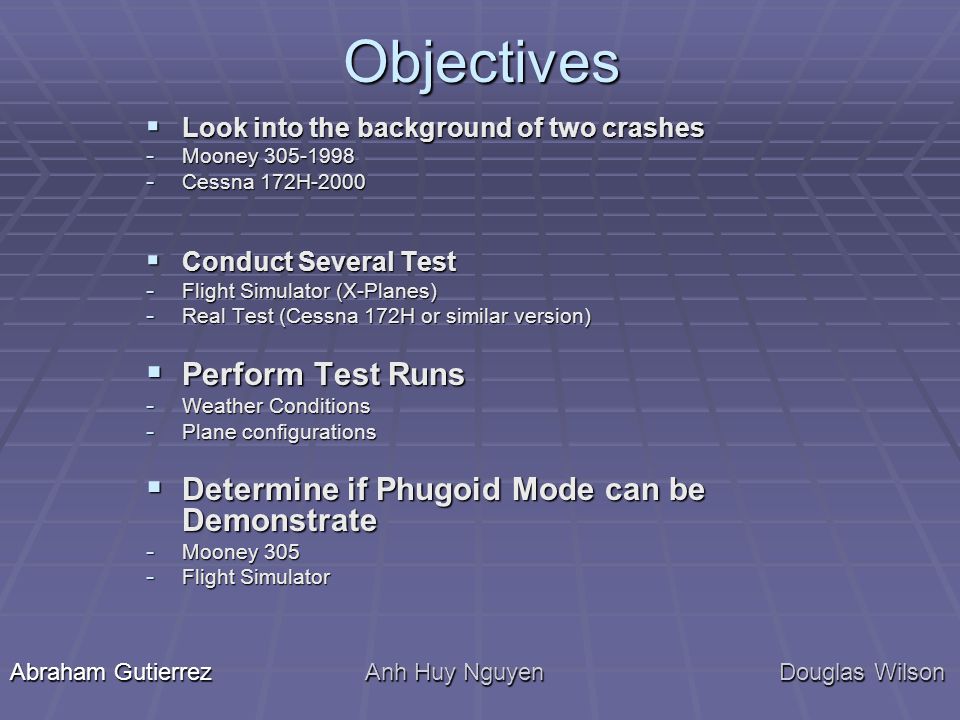 Objectives

▪ Look into the background of two crashes
- Mooney 305-1998
- Cessna 172H-2000

▪ Conduct Several Test
- Flight Simulator (X-Planes)
- Real Test (Cessna 172H or similar version)

▪ Perform Test Runs
- Weather Conditions
- Plane configurations

▪ Determine if Phugoid Mode can be Demonstrate
- Mooney 305
- Flight Simulator

Abraham Gutierrez Anh Huy Nguyen Douglas Wilson